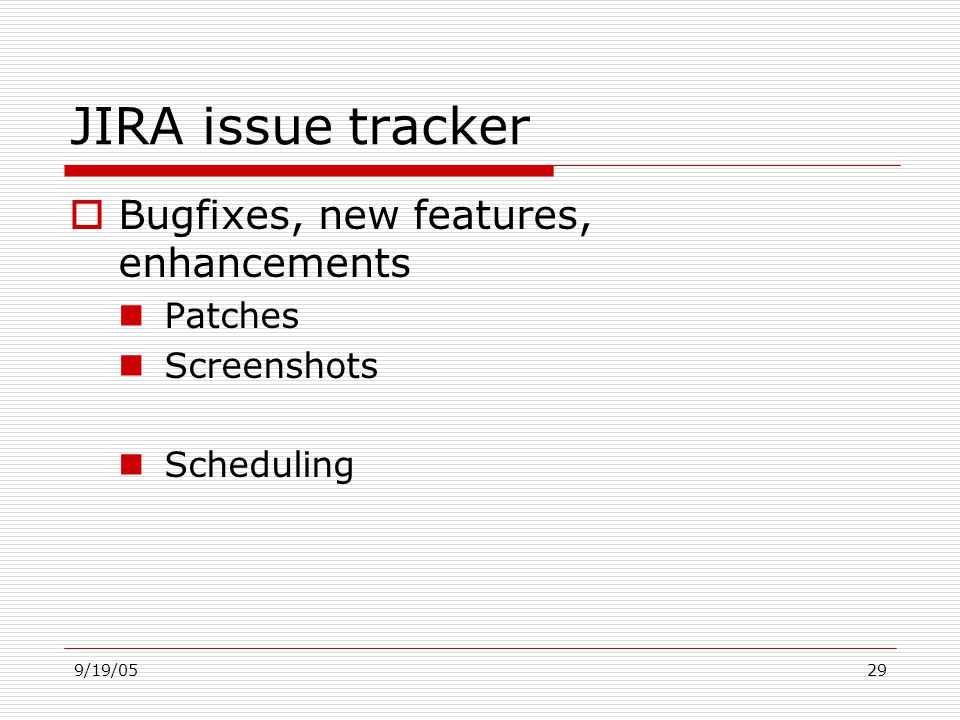 JIRA issue tracker

Bugfixes, new features, enhancements

Patches

Screenshots

Scheduling

9/19/05

29